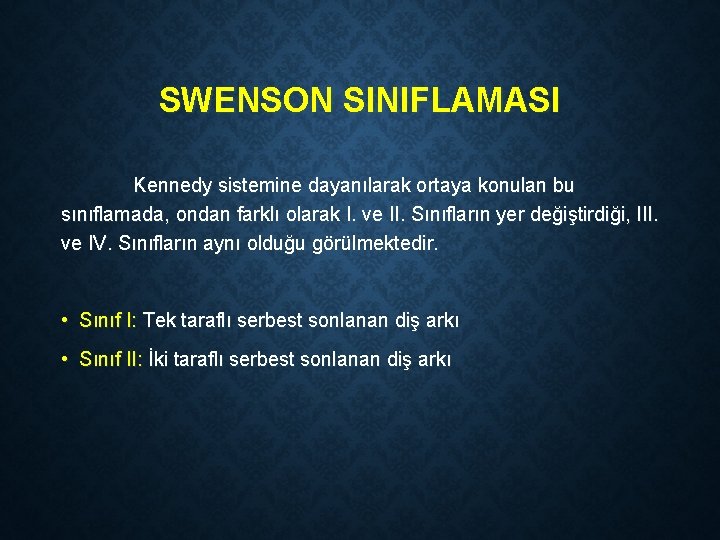 SWENSON SINIFLAMASI

Kennedy sistemine dayanılarak ortaya konulan bu sınıflamada, ondan farklı olarak I. ve II. Sınıfların yer değiştirdiği, III. ve IV. Sınıfların aynı olduğu görülmektedir.

• Sınıf I: Tek taraflı serbest sonlanan diş arkı
• Sınıf II: İki taraflı serbest sonlanan diş arkı